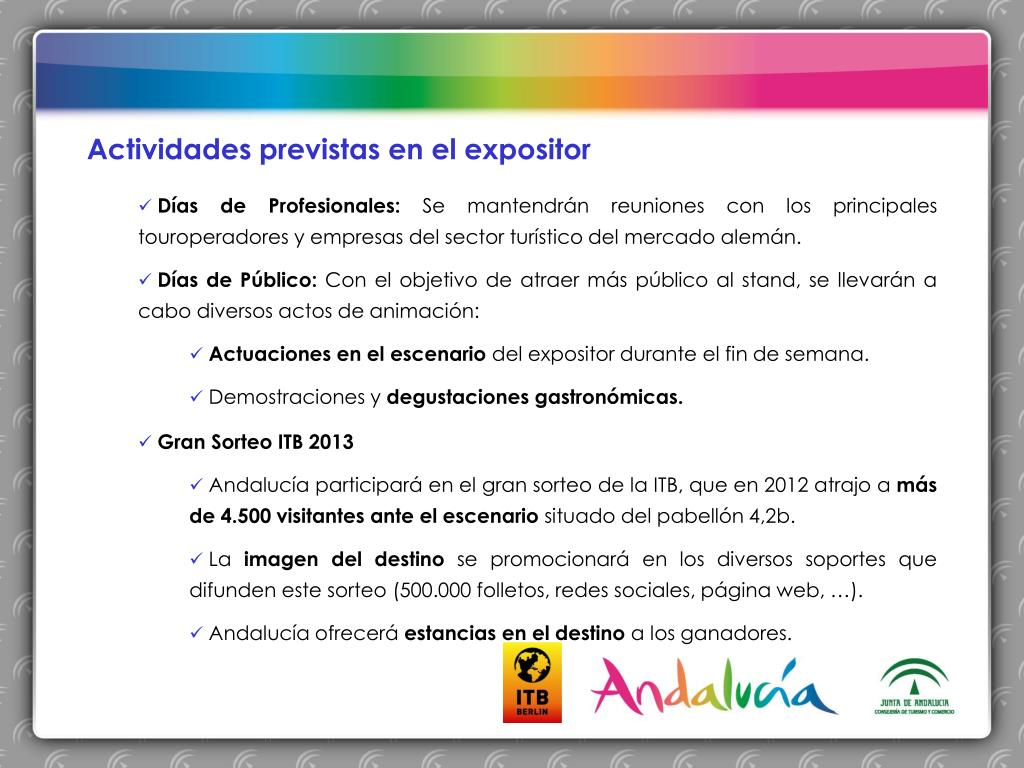 Actividades previstas en el expositor

✓ Días de Profesionales: Se mantendrán reuniones con los principales touroperadores y empresas del sector turístico del mercado alemán.

✓ Días de Público: Con el objetivo de atraer más público al stand, se llevarán a cabo diversos actos de animación:

✓ Actuaciones en el escenario del expositor durante el fin de semana.

✓ Demostraciones y degustaciones gastronómicas.

✓ Gran Sorteo ITB 2013

✓ Andalucía participará en el gran sorteo de la ITB, que en 2012 atrajo a más de 4.500 visitantes ante el escenario situado del pabellón 4,2b.

✓ La imagen del destino se promocionará en los diversos soportes que difunden este sorteo (500.000 folletos, redes sociales, página web, …).

✓ Andalucía ofrecerá estancias en el destino a los ganadores.

ITB BERLIN

Andalucía

JUNTA DE ANDALUCIA
CONSEJERÍA DE TURISMO Y COMERCIO